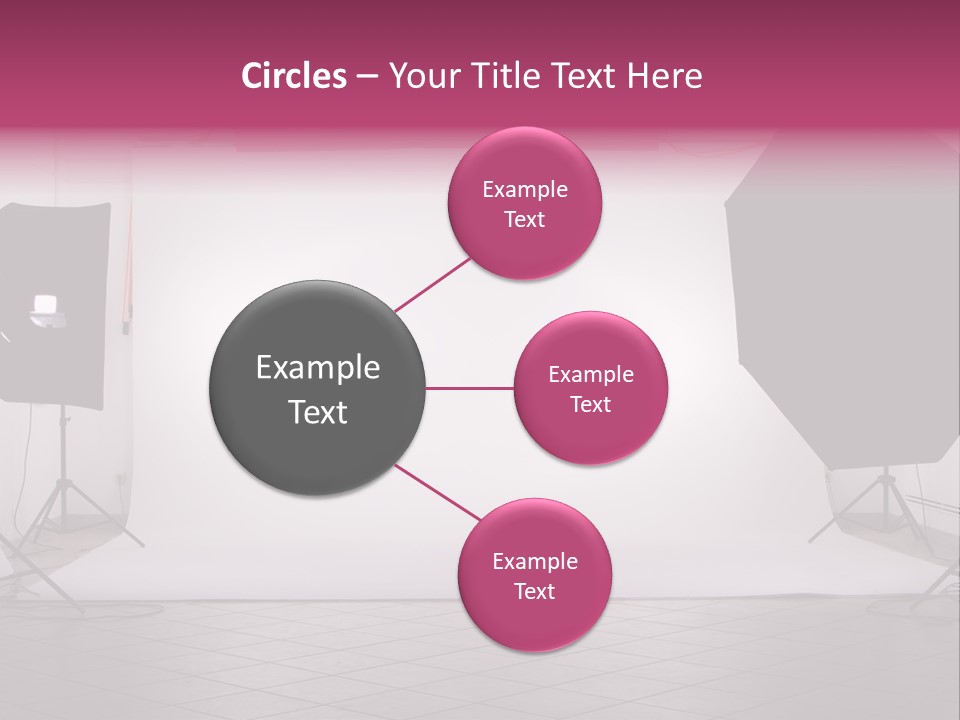 Circles – Your Title Text Here

Example Text

Example Text

Example Text

Example Text